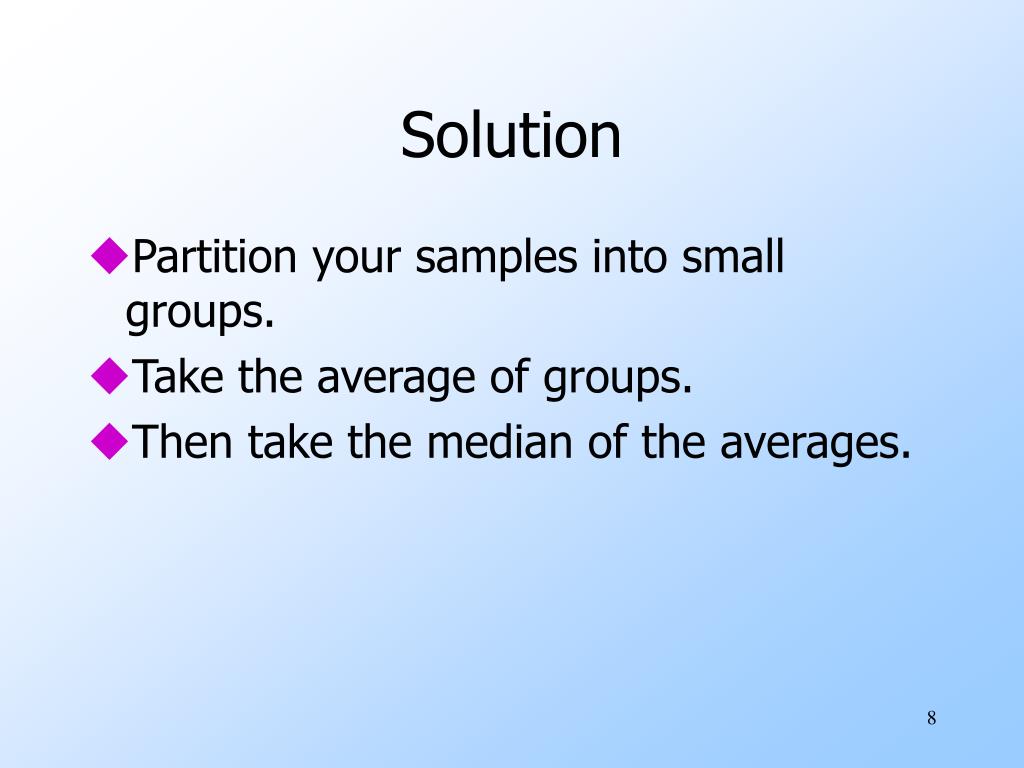 Solution

◆Partition your samples into small groups.

◆Take the average of groups.

◆Then take the median of the averages.

8